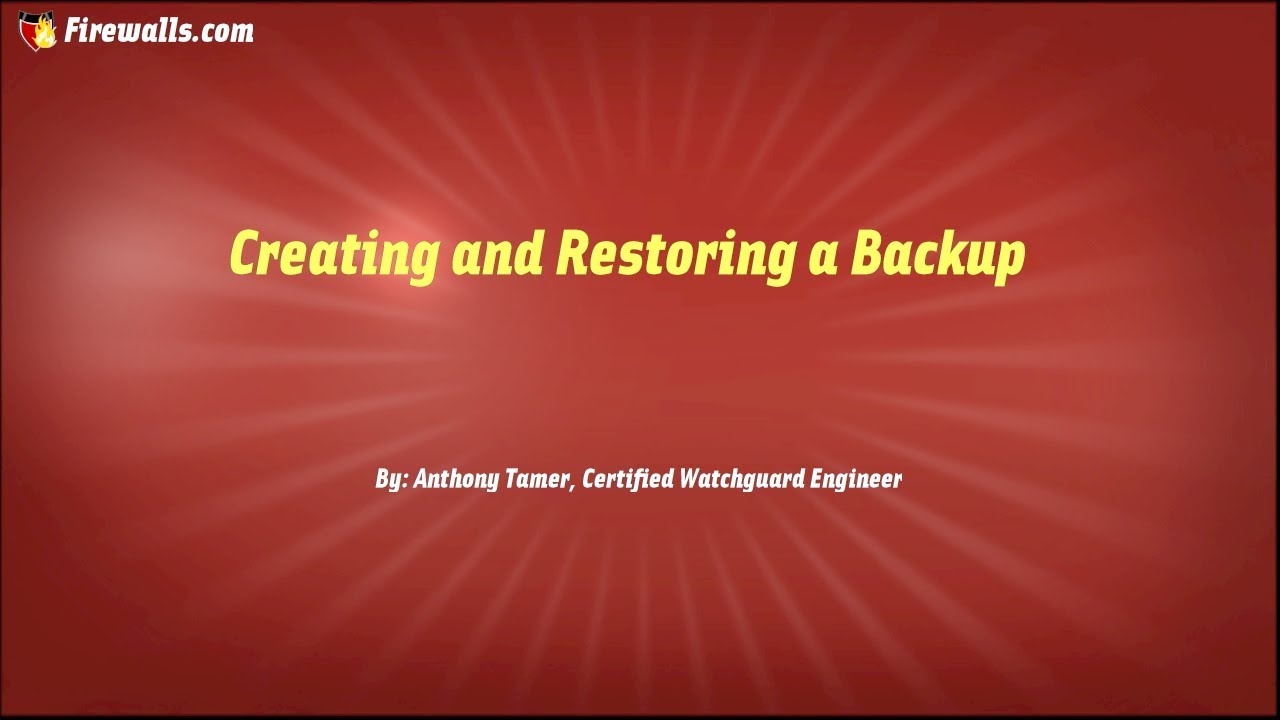 Firewalls.com

Creating and Restoring a Backup

By: Anthony Tamer, Certified Watchguard Engineer